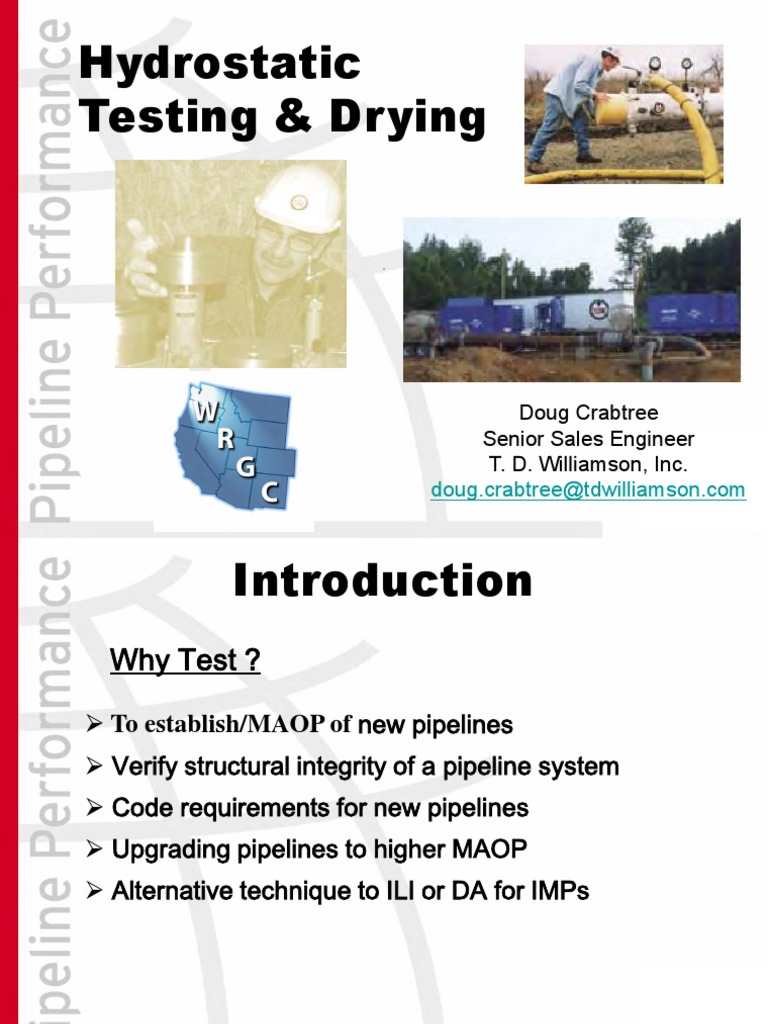 Pipeline Performance

Hydrostatic Testing & Drying

W
R
G
C

Doug Crabtree
Senior Sales Engineer
T. D. Williamson, Inc.
doug.crabtree@tdwilliamson.com

Pipeline Performance

Introduction

Why Test ?

➢ To establish/MAOP of new pipelines
➢ Verify structural integrity of a pipeline system
➢ Code requirements for new pipelines
➢ Upgrading pipelines to higher MAOP
➢ Alternative technique to ILI or DA for IMPs